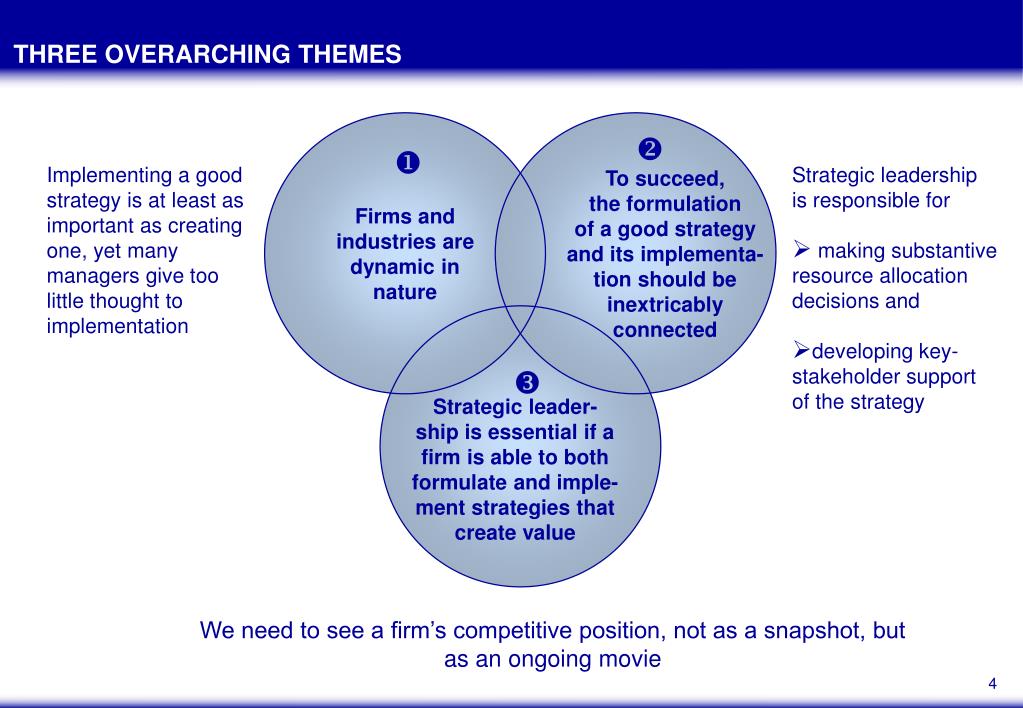 THREE OVERARCHING THEMES

Implementing a good strategy is at least as important as creating one, yet many managers give too little thought to implementation

❶
Firms and industries are dynamic in nature

❷
To succeed, the formulation of a good strategy and its implementation should be inextricably connected

❸
Strategic leadership is essential if a firm is able to both formulate and implement strategies that create value

Strategic leadership is responsible for

➢ making substantive resource allocation decisions and

➢developing key-stakeholder support of the strategy

We need to see a firm's competitive position, not as a snapshot, but as an ongoing movie

4